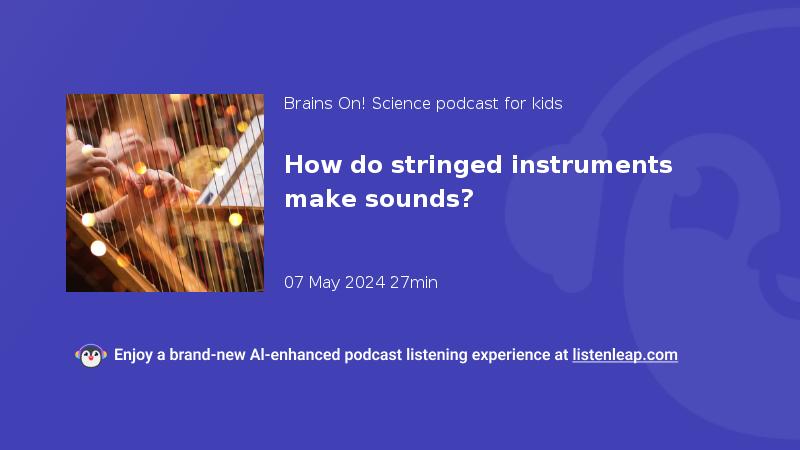 Brains On! Science podcast for kids

How do stringed instruments make sounds?

07 May 2024 27min

Enjoy a brand-new AI-enhanced podcast listening experience at listenleap.com